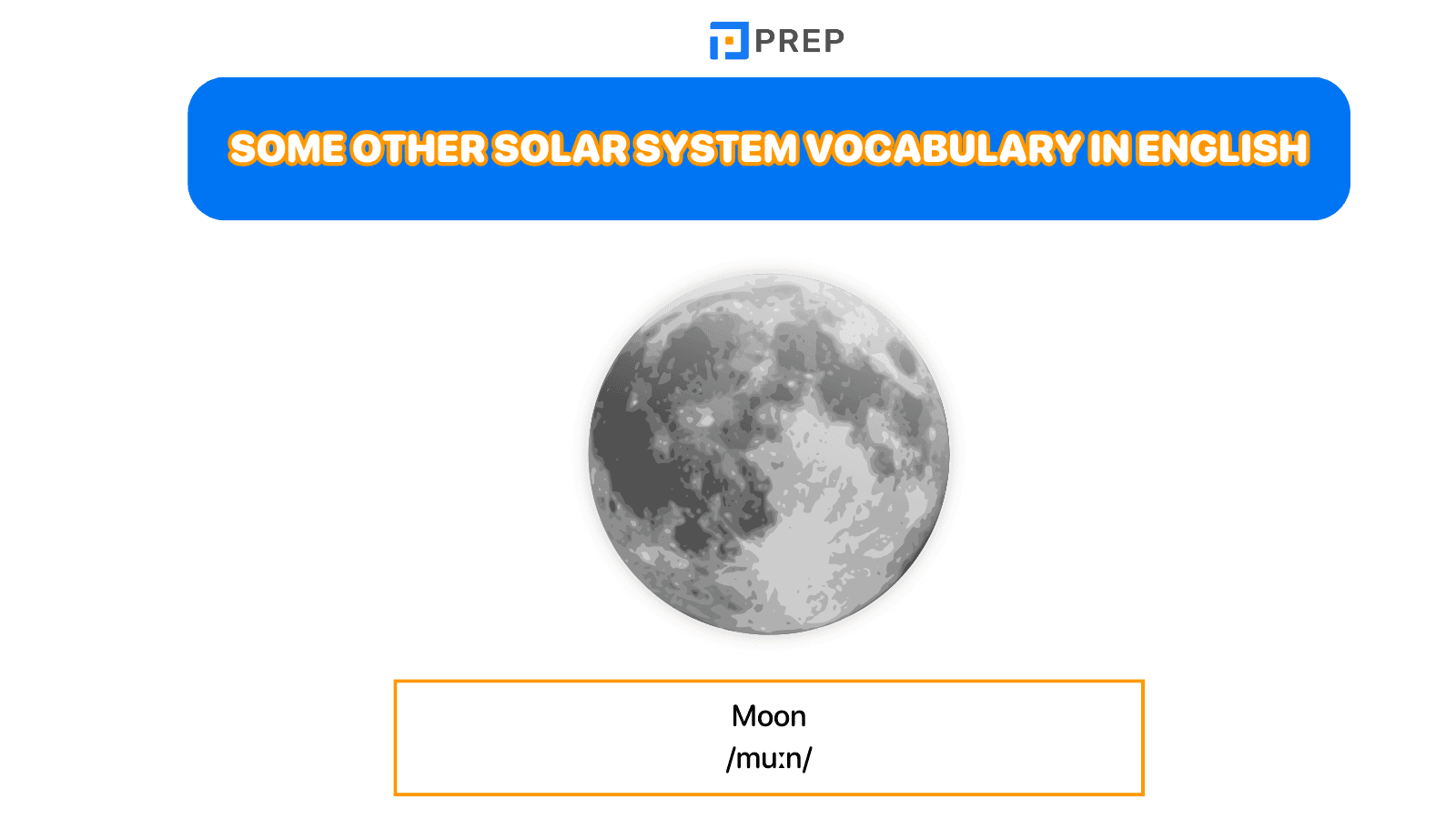 PREP

SOME OTHER SOLAR SYSTEM VOCABULARY IN ENGLISH

Moon
/muːn/